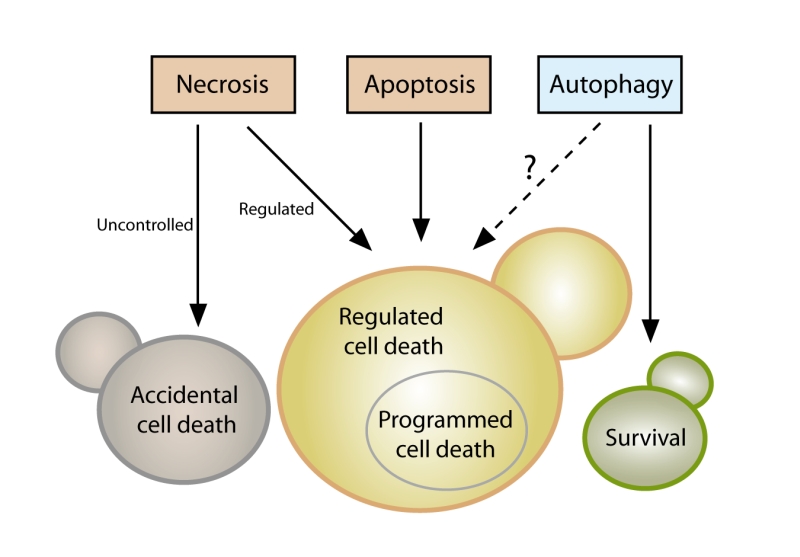 Necrosis
Apoptosis
Autophagy
Uncontrolled
Regulated
?
Accidental cell death
Regulated cell death
Programmed cell death
Survival